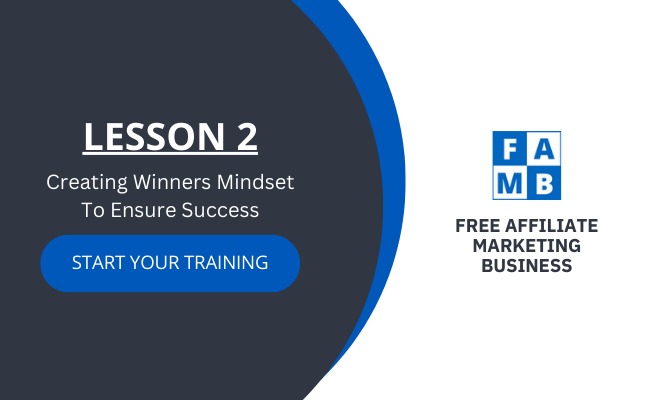 LESSON 2

Creating Winners Mindset To Ensure Success

START YOUR TRAINING

F A
M B

FREE AFFILIATE MARKETING BUSINESS